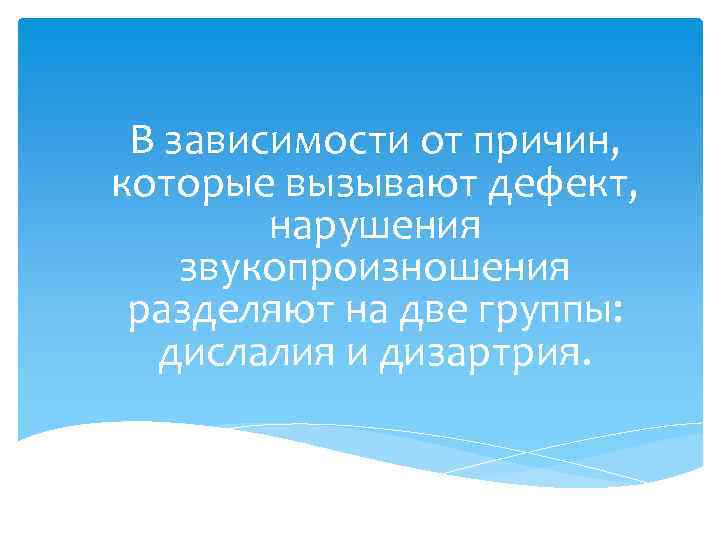 В зависимости от причин, которые вызывают дефект, нарушения звукопроизношения разделяют на две группы: дислалия и дизартрия.